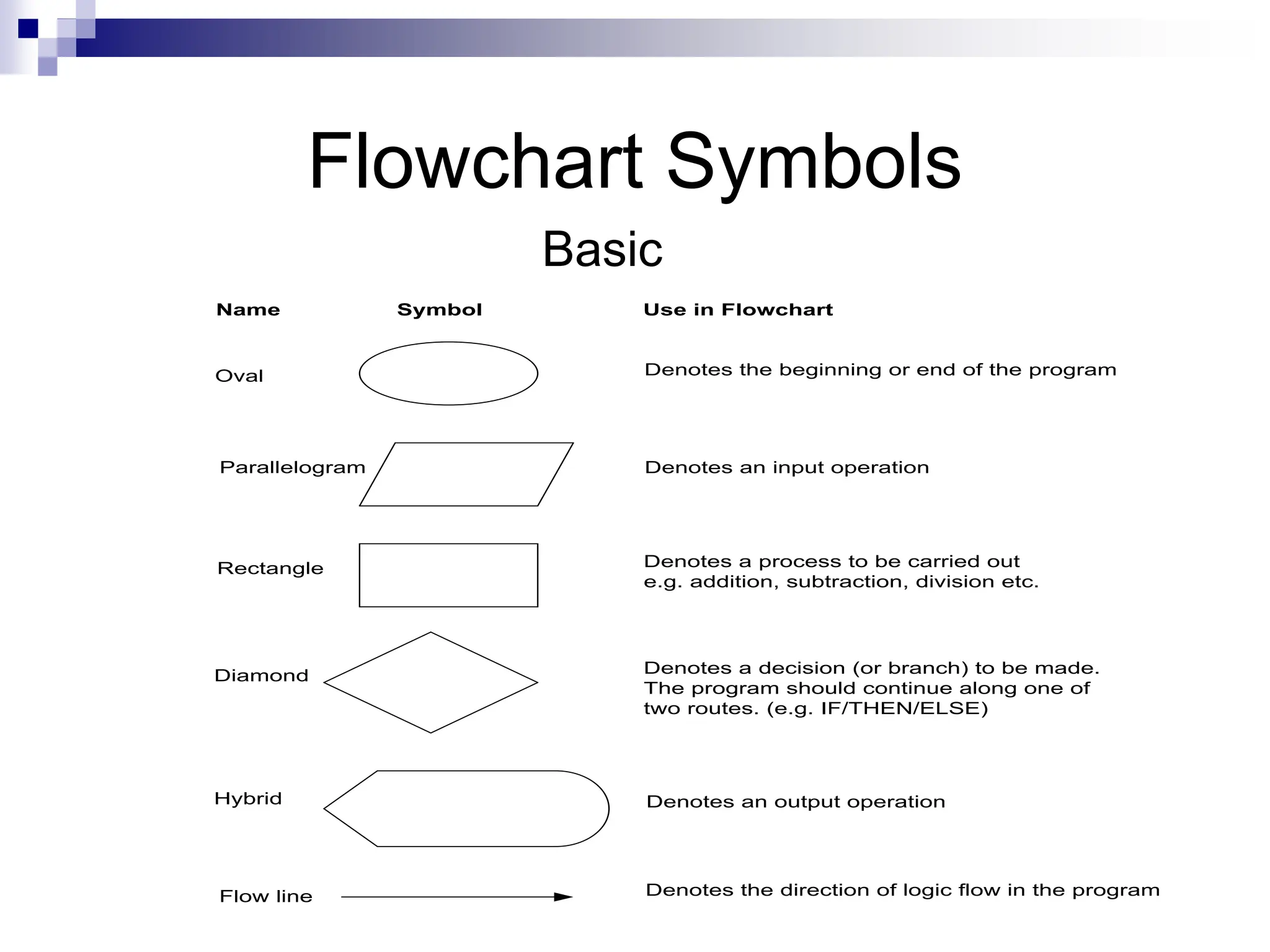 Flowchart Symbols

Basic

| Name | Symbol | Use in Flowchart |
|---|---|---|
| Oval | | Denotes the beginning or end of the program |
| Parallelogram | | Denotes an input operation |
| Rectangle | | Denotes a process to be carried out e.g. addition, subtraction, division etc. |
| Diamond | | Denotes a decision (or branch) to be made. The program should continue along one of two routes. (e.g. IF/THEN/ELSE) |
| Hybrid | | Denotes an output operation |
| Flow line | | Denotes the direction of logic flow in the program |